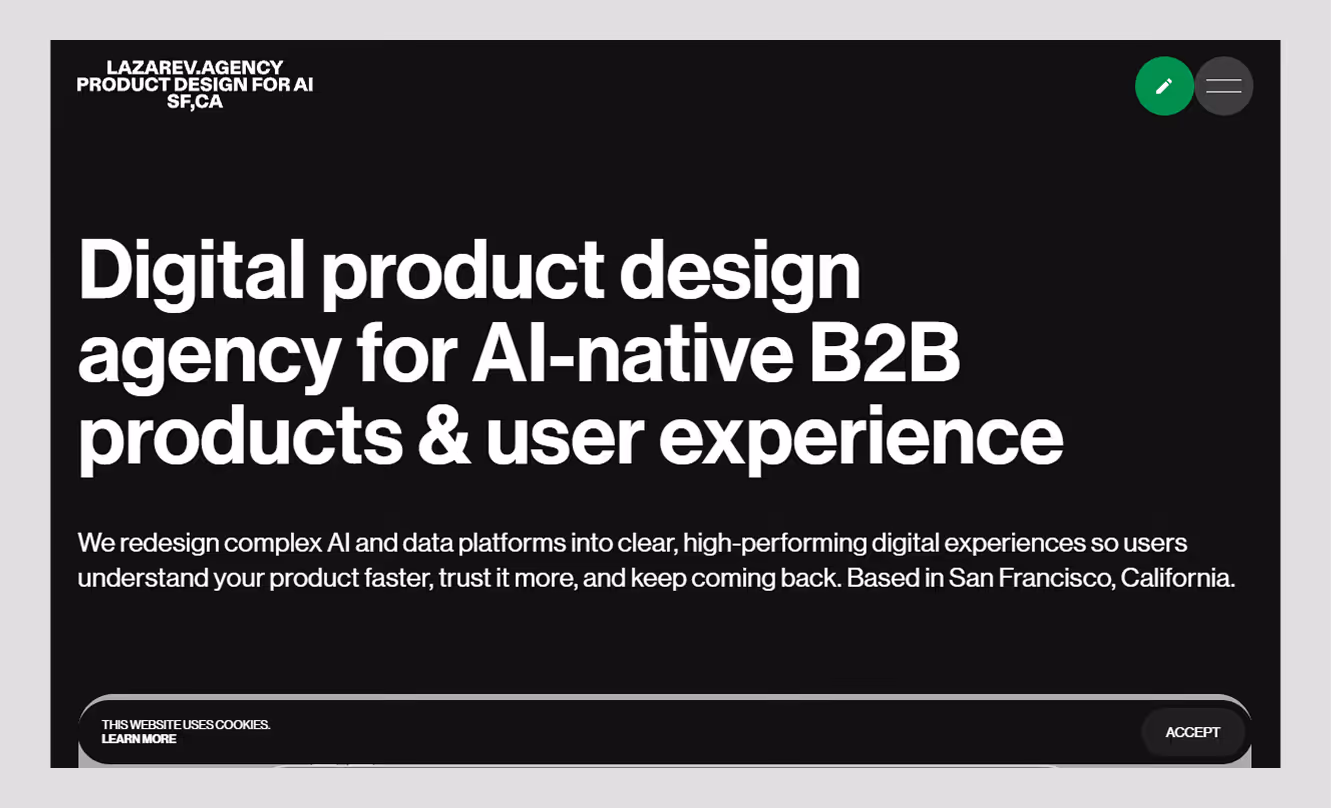 LAZAREV.AGENCY
PRODUCT DESIGN FOR AI
SF,CA

Digital product design agency for AI-native B2B products & user experience

We redesign complex AI and data platforms into clear, high-performing digital experiences so users understand your product faster, trust it more, and keep coming back. Based in San Francisco, California.

THIS WEBSITE USES COOKIES.
LEARN MORE

ACCEPT